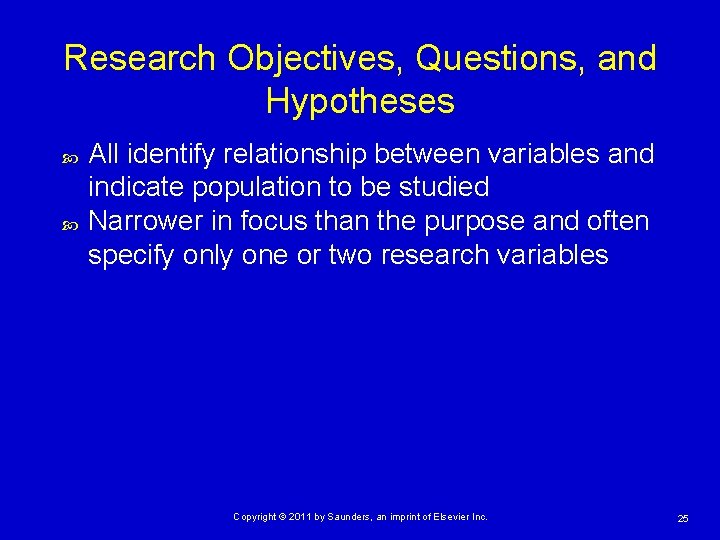 Research Objectives, Questions, and Hypotheses

All identify relationship between variables and indicate population to be studied

Narrower in focus than the purpose and often specify only one or two research variables

Copyright © 2011 by Saunders, an imprint of Elsevier Inc.

25